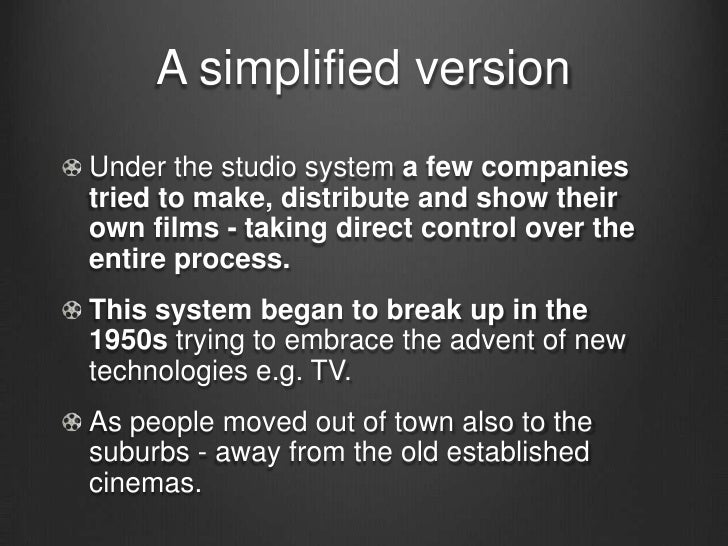 A simplified version

Under the studio system a few companies tried to make, distribute and show their own films - taking direct control over the entire process.

This system began to break up in the 1950s trying to embrace the advent of new technologies e.g. TV.

As people moved out of town also to the suburbs - away from the old established cinemas.